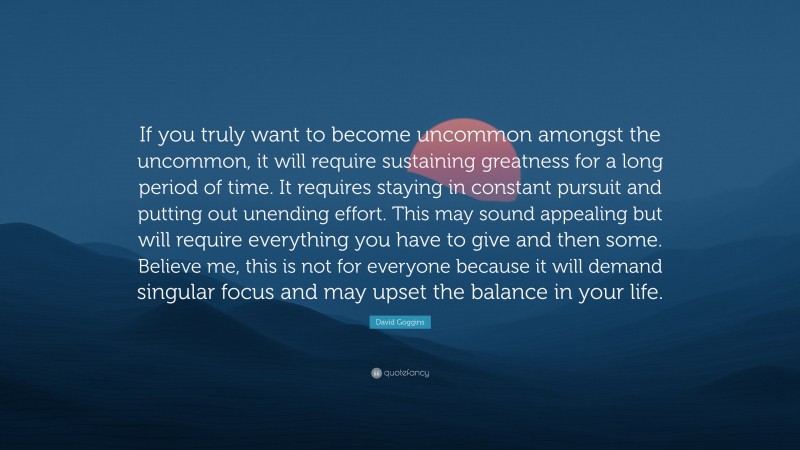 If you truly want to become uncommon amongst the uncommon, it will require sustaining greatness for a long period of time. It requires staying in constant pursuit and putting out unending effort. This may sound appealing but will require everything you have to give and then some. Believe me, this is not for everyone because it will demand singular focus and may upset the balance in your life.

David Goggins

quotefancy